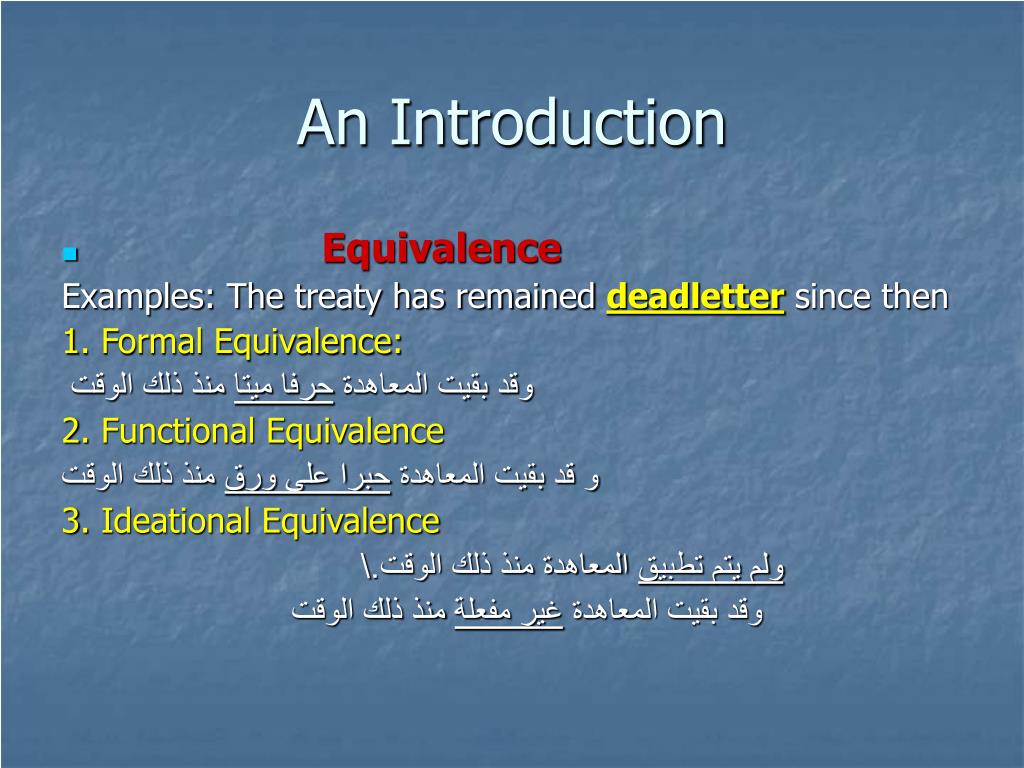 An Introduction

Equivalence

Examples: The treaty has remained deadletter since then

1. Formal Equivalence:

وقد بقيت المعاهدة حرفا ميتا منذ ذلك الوقت

2. Functional Equivalence

و قد بقيت المعاهدة حبرا على ورق منذ ذلك الوقت

3. Ideational Equivalence

ولم يتم تطبيق المعاهدة منذ ذلك الوقت.\

وقد بقيت المعاهدة غير مفعلة منذ ذلك الوقت